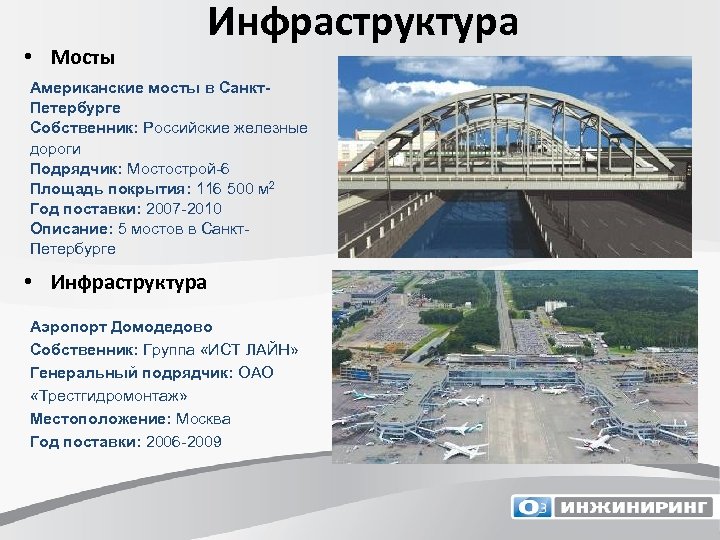 Инфраструктура

• Мосты

Американские мосты в Санкт-Петербурге
Собственник: Российские железные дороги
Подрядчик: Мостострой-6
Площадь покрытия: 116 500 м$^2$
Год поставки: 2007-2010
Описание: 5 мостов в Санкт-Петербурге

• Инфраструктура

Аэропорт Домодедово
Собственник: Группа «ИСТ ЛАЙН»
Генеральный подрядчик: ОАО «Трестгидромонтаж»
Местоположение: Москва
Год поставки: 2006-2009

ОЗ ИНЖИНИРИНГ